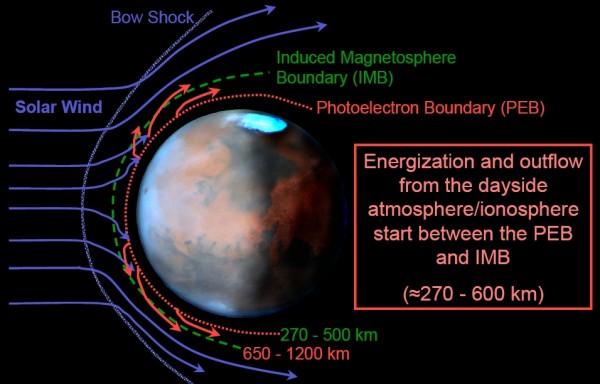 Bow Shock

Induced Magnetosphere Boundary (IMB)

Solar Wind

Photoelectron Boundary (PEB)

Energization and outflow from the dayside atmosphere/ionosphere start between the PEB and IMB

(≈270 - 600 km)

270 - 500 km

650 - 1200 km